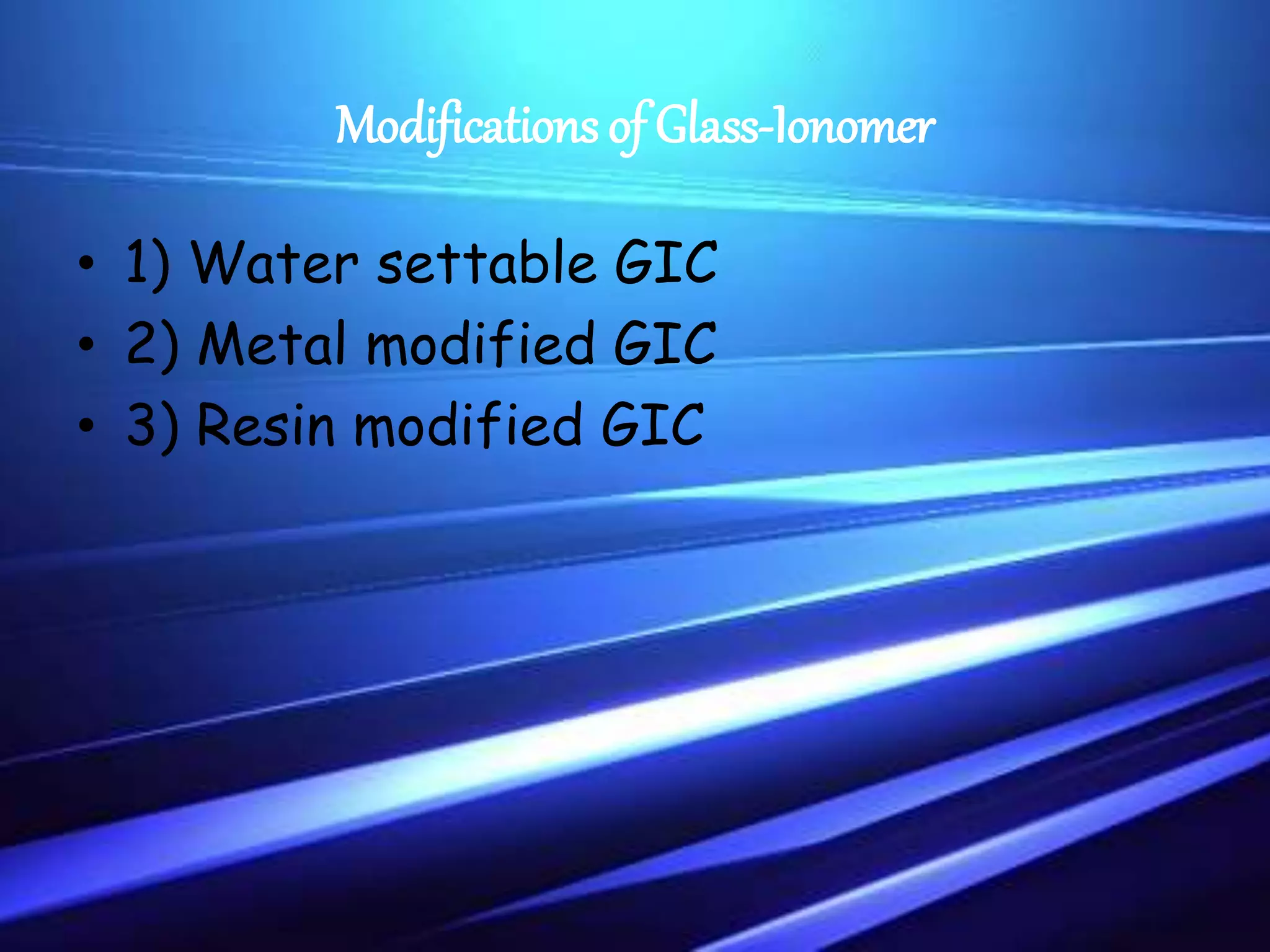 Modifications of Glass-Ionomer

• 1) Water settable GIC
• 2) Metal modified GIC
• 3) Resin modified GIC